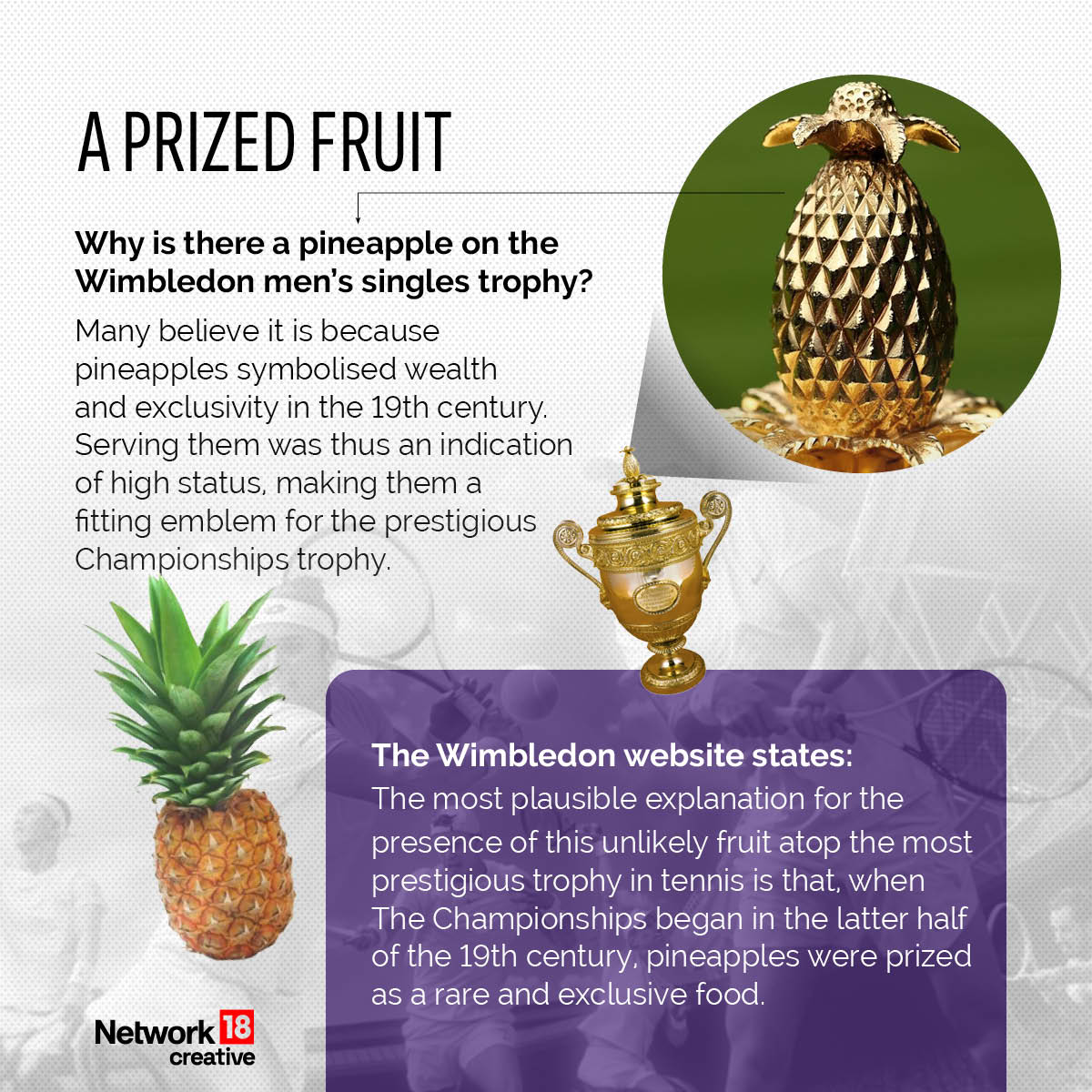 A PRIZED FRUIT

Why is there a pineapple on the Wimbledon men's singles trophy?

Many believe it is because pineapples symbolised wealth and exclusivity in the 19th century. Serving them was thus an indication of high status, making them a fitting emblem for the prestigious Championships trophy.

The Wimbledon website states:
The most plausible explanation for the presence of this unlikely fruit atop the most prestigious trophy in tennis is that, when The Championships began in the latter half of the 19th century, pineapples were prized as a rare and exclusive food.

Network 18 creative